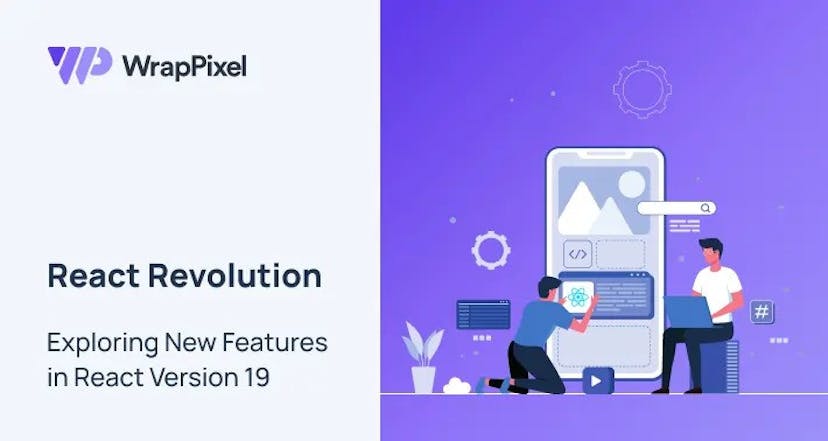 WrapPixel

React Revolution

Exploring New Features in React Version 19

</>

#